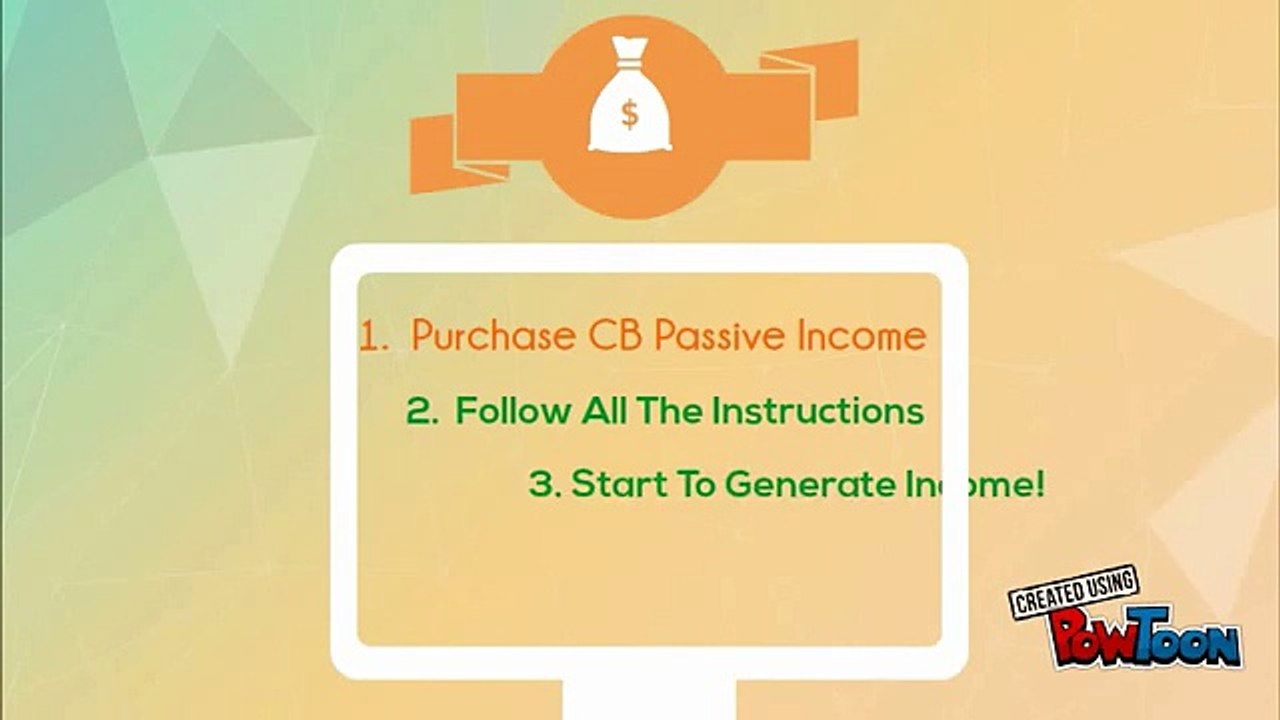 $

1. Purchase CB Passive Income

2. Follow All The Instructions

3. Start To Generate Income!

CREATED USING POWTOON